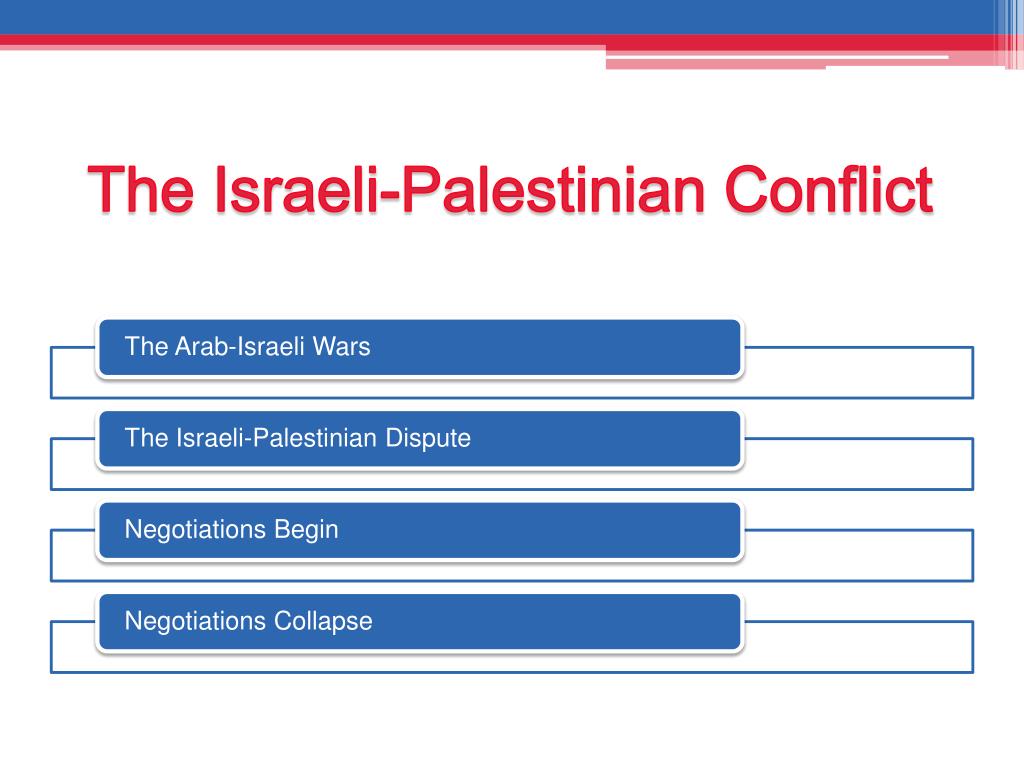 The Israeli-Palestinian Conflict

The Arab-Israeli Wars

The Israeli-Palestinian Dispute

Negotiations Begin

Negotiations Collapse